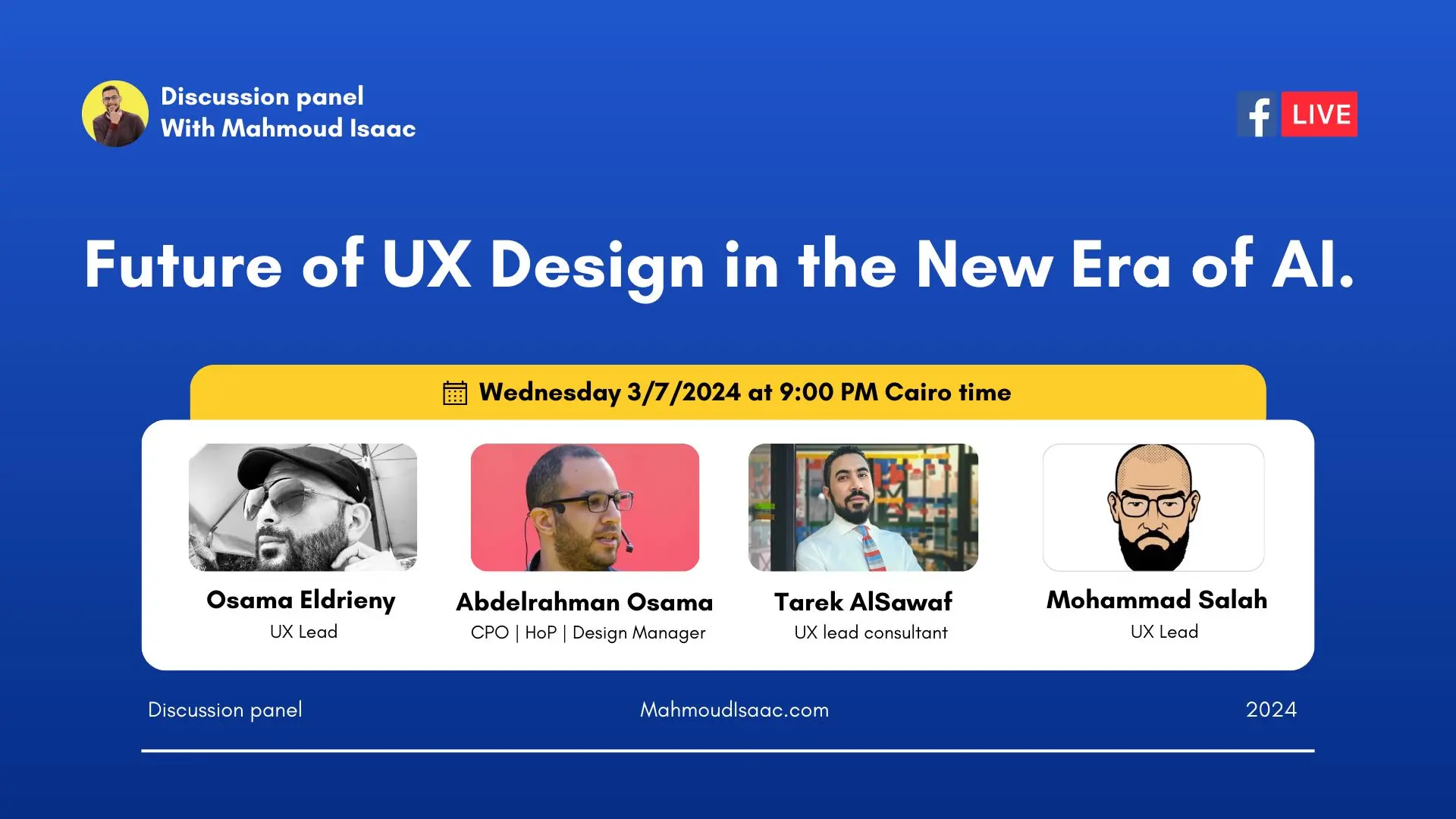 Discussion panel
With Mahmoud Isaac

LIVE

Future of UX Design in the New Era of AI.

Wednesday 3/7/2024 at 9:00 PM Cairo time

Osama Eldrieny
UX Lead

Abdelrahman Osama
CPO | HoP | Design Manager

Tarek AlSawaf
UX lead consultant

Mohammad Salah
UX Lead

Discussion panel

MahmoudIsaac.com

2024